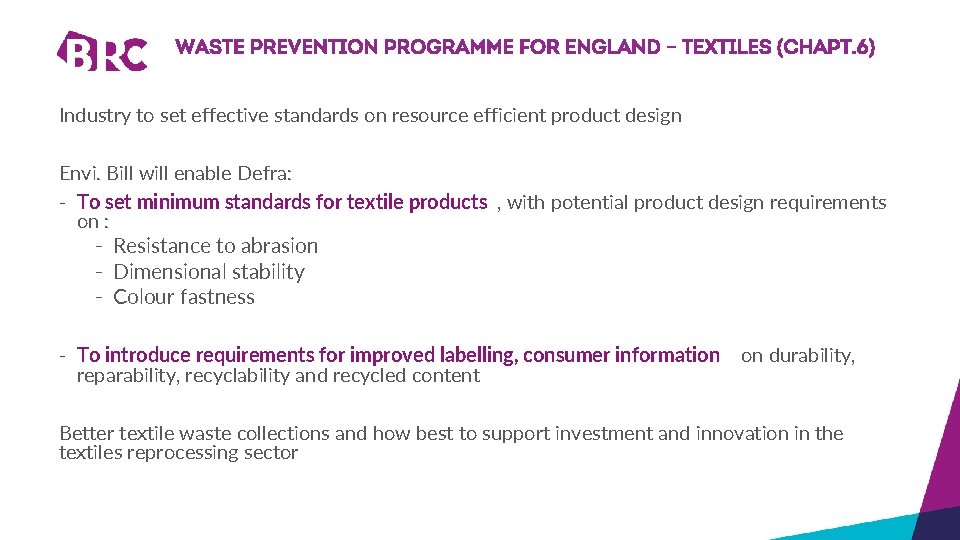 BRC

WASTE PREVENTION PROGRAMME FOR ENGLAND – TEXTILES (CHAPT.6)

Industry to set effective standards on resource efficient product design

Envi. Bill will enable Defra:
- To set minimum standards for textile products , with potential product design requirements on :
  - Resistance to abrasion
  - Dimensional stability
  - Colour fastness

- To introduce requirements for improved labelling, consumer information on durability, reparability, recyclability and recycled content

Better textile waste collections and how best to support investment and innovation in the textiles reprocessing sector